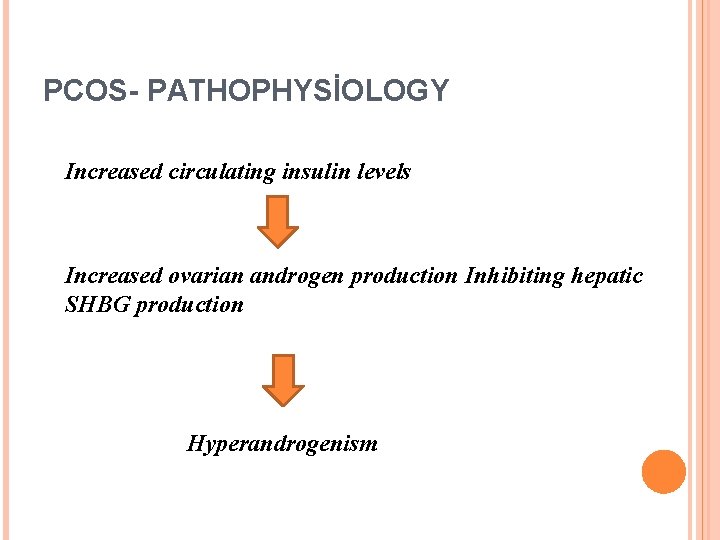 PCOS- PATHOPHYSİOLOGY

Increased circulating insulin levels

Increased ovarian androgen production Inhibiting hepatic SHBG production

Hyperandrogenism